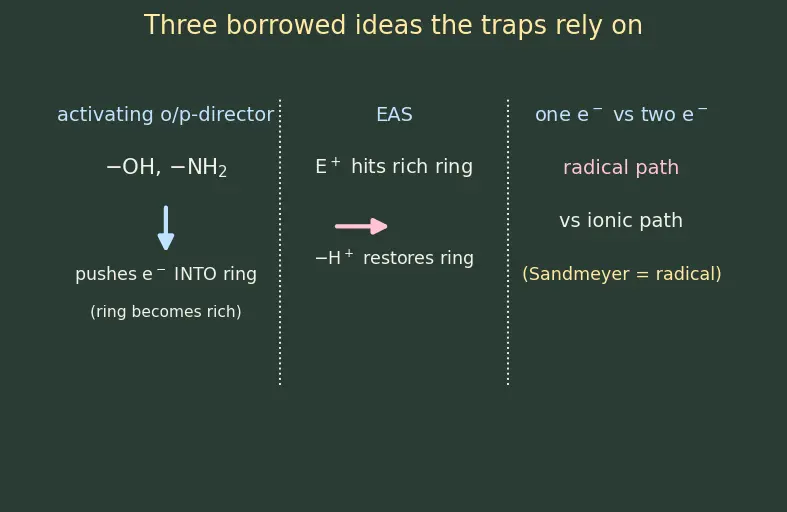 Three borrowed ideas the traps rely on

activating o/p-director

$-OH$, $-NH_2$

pushes $e^-$ INTO ring

(ring becomes rich)

EAS

$E^+$ hits rich ring

$-H^+$ restores ring

one $e^-$ vs two $e^-$

radical path

vs ionic path

(Sandmeyer = radical)